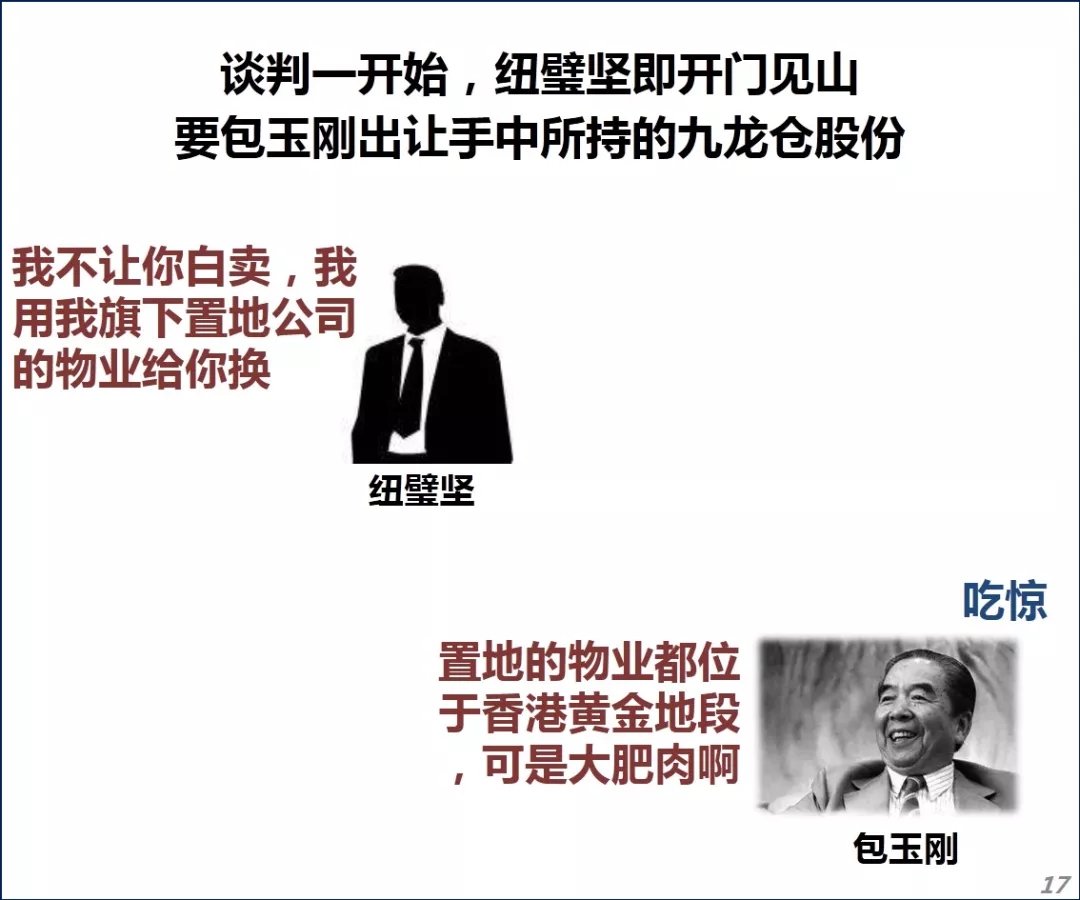 谈判一开始，纽璧坚即开门见山
要包玉刚出让手中所持的九龙仓股份

我不让你白卖，我用我旗下置地公司的物业给你换

纽璧坚

吃惊

置地的物业都位于香港黄金地段，可是大肥肉啊

包玉刚

17